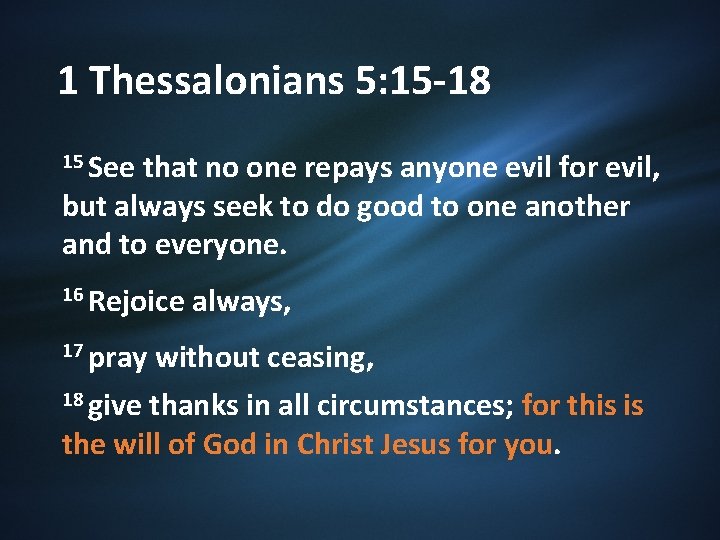 1 Thessalonians 5:15-18

$^{15}$ See that no one repays anyone evil for evil, but always seek to do good to one another and to everyone.

$^{16}$ Rejoice always,

$^{17}$ pray without ceasing,

$^{18}$ give thanks in all circumstances; for this is the will of God in Christ Jesus for you.